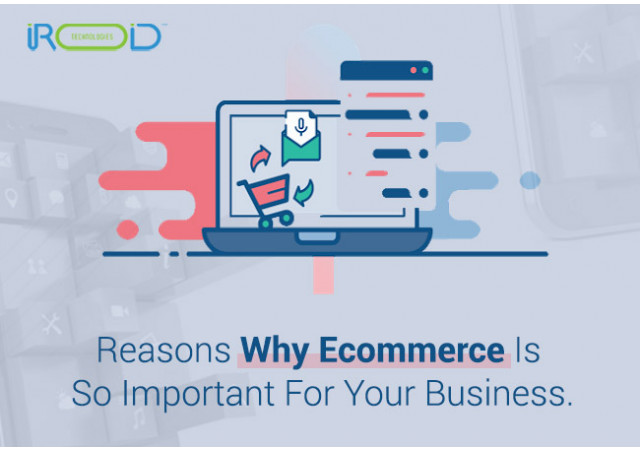 iROID TECHNOLOGIES

Reasons Why Ecommerce Is So Important For Your Business.